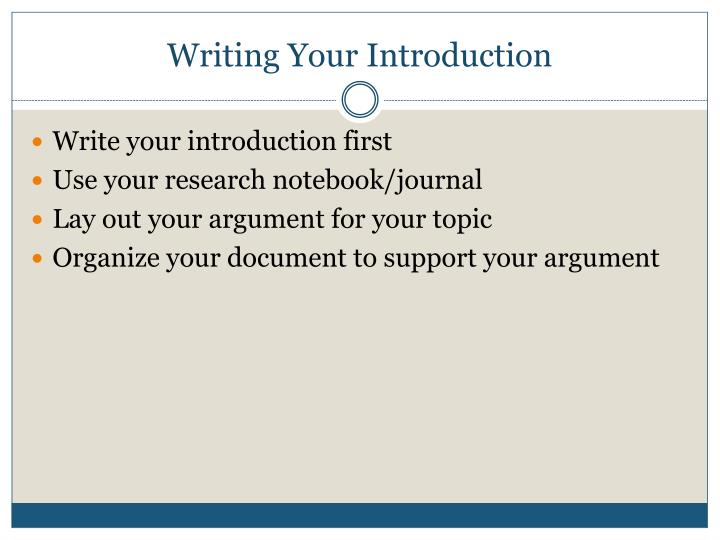 Writing Your Introduction

- Write your introduction first
- Use your research notebook/journal
- Lay out your argument for your topic
- Organize your document to support your argument